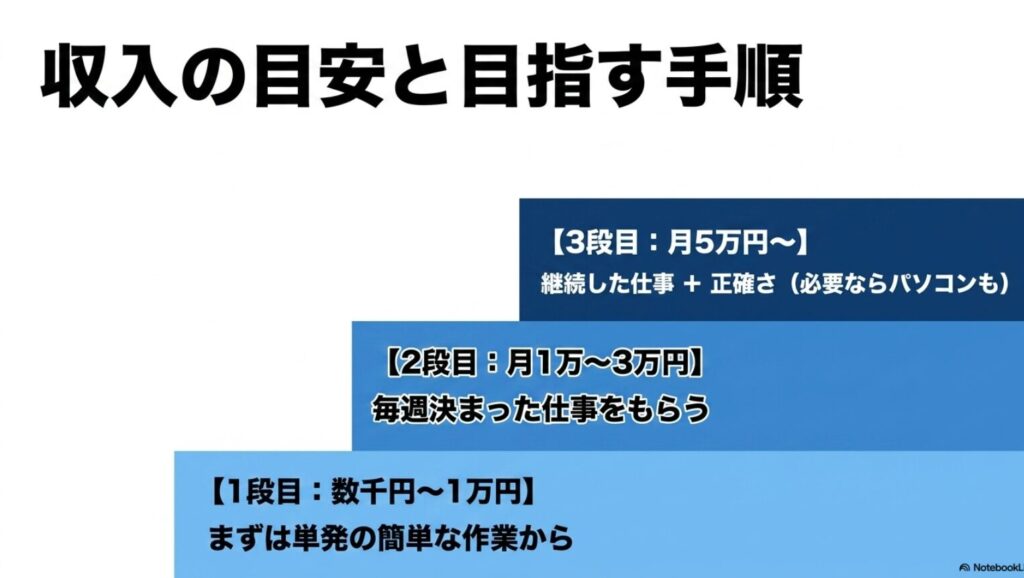 収入の目安と目指す手順

【3段目：月5万円〜】
継続した仕事 ＋ 正確さ（必要ならパソコンも）

【2段目：月1万〜3万円】
毎週決まった仕事をもらう

【1段目：数千円〜1万円】
まずは単発の簡単な作業から

NotebookL